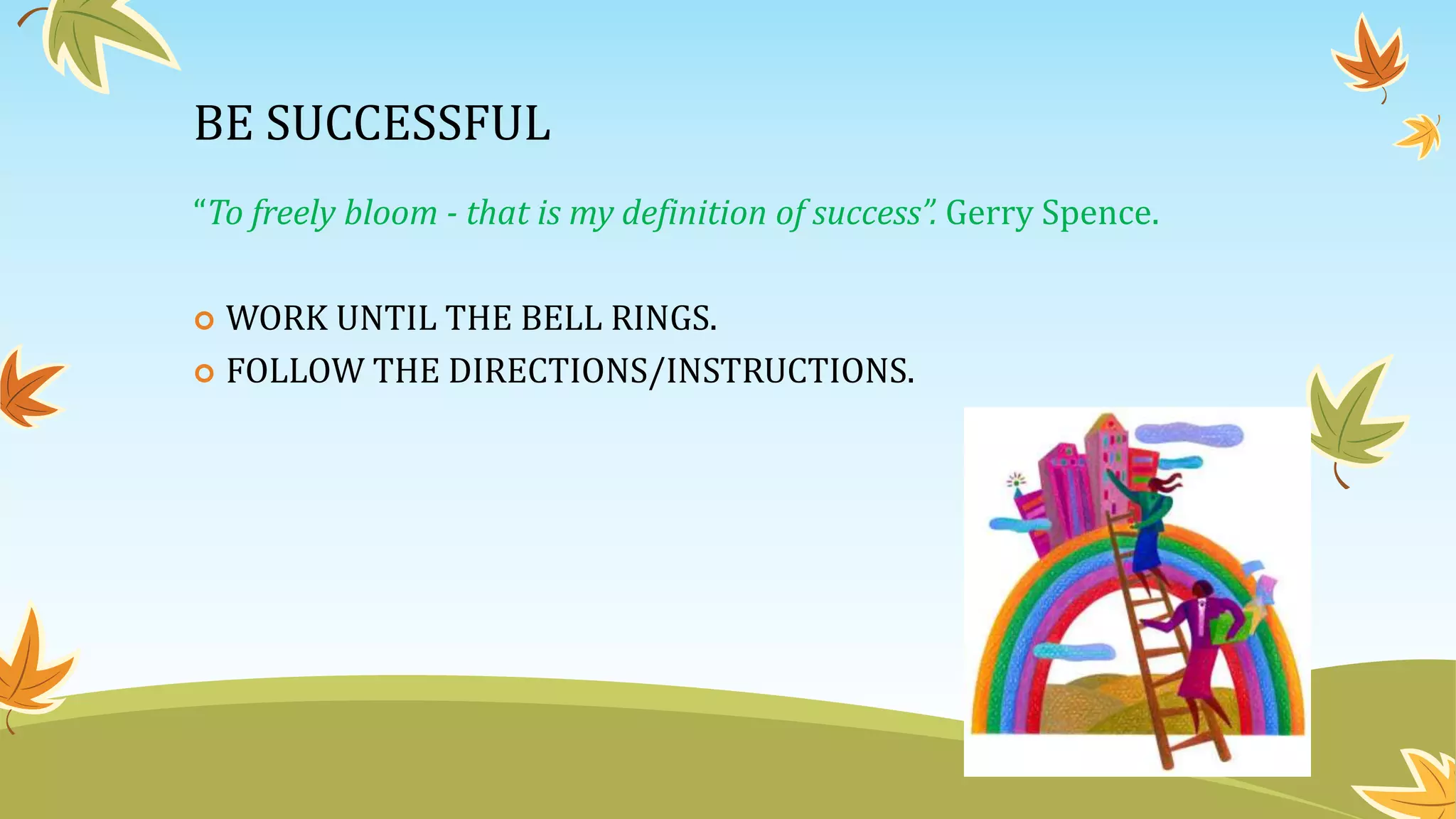 BE SUCCESSFUL

“To freely bloom - that is my definition of success”. Gerry Spence.

WORK UNTIL THE BELL RINGS.
FOLLOW THE DIRECTIONS/INSTRUCTIONS.